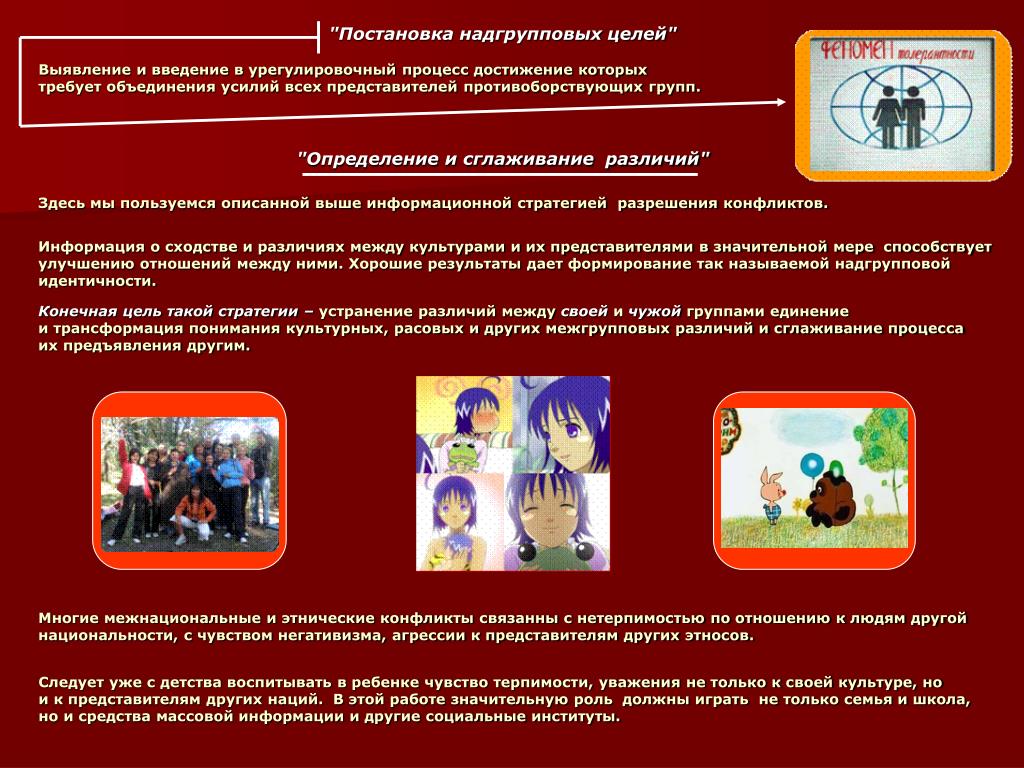 "Постановка надгрупповых целей"

Выявление и введение в урегулировочный процесс достижение которых требует объединения усилий всех представителей противоборствующих групп.

ФЕНОМЕН толерантности

"Определение и сглаживание различий"

Здесь мы пользуемся описанной выше информационной стратегией разрешения конфликтов.

Информация о сходстве и различиях между культурами и их представителями в значительной мере способствует улучшению отношений между ними. Хорошие результаты дает формирование так называемой надгрупповой идентичности.

Конечная цель такой стратегии – устранение различий между своей и чужой группами единение и трансформация понимания культурных, расовых и других межгрупповых различий и сглаживание процесса их предъявления другим.

Многие межнациональные и этнические конфликты связанны с нетерпимостью по отношению к людям другой национальности, с чувством негативизма, агрессии к представителям других этносов.

Следует уже с детства воспитывать в ребенке чувство терпимости, уважения не только к своей культуре, но и к представителям других наций. В этой работе значительную роль должны играть не только семья и школа, но и средства массовой информации и другие социальные институты.